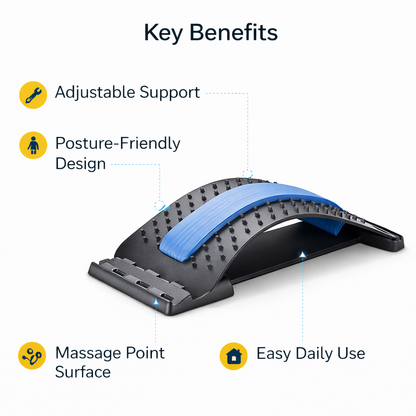 Key Benefits

Adjustable Support

Posture-Friendly Design

Massage Point Surface

Easy Daily Use